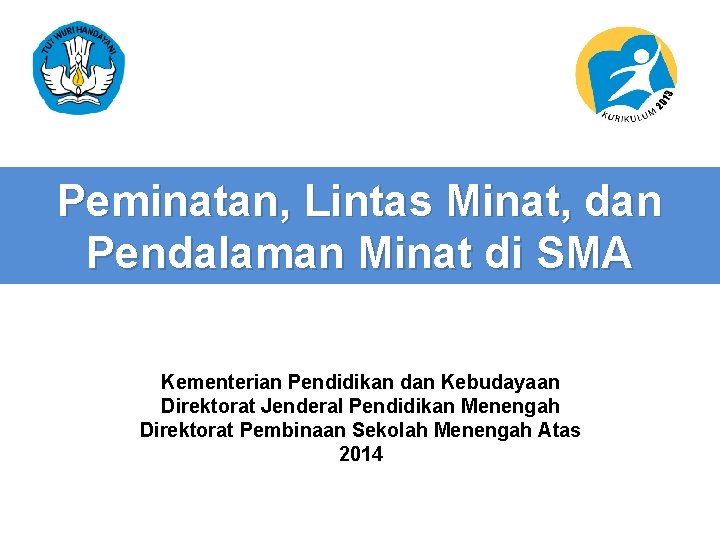 TUT WURI HANDAYANI

KURIKULUM 2013

Peminatan, Lintas Minat, dan Pendalaman Minat di SMA

Kementerian Pendidikan dan Kebudayaan
Direktorat Jenderal Pendidikan Menengah
Direktorat Pembinaan Sekolah Menengah Atas
2014